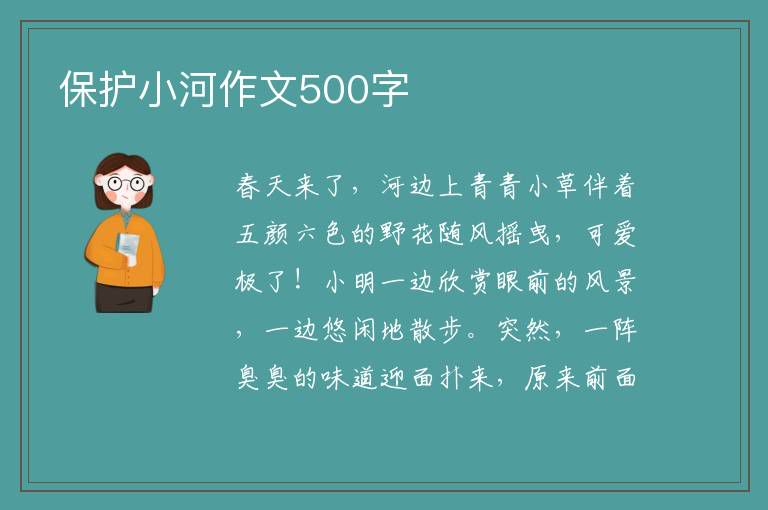 保护小河作文500字

春天来了，河边上青青小草伴着五颜六色的野花随风摇曳，可爱极了！小明一边欣赏眼前的风景，一边悠闲地散步。突然，一阵臭臭的味道迎面扑来，原来前面